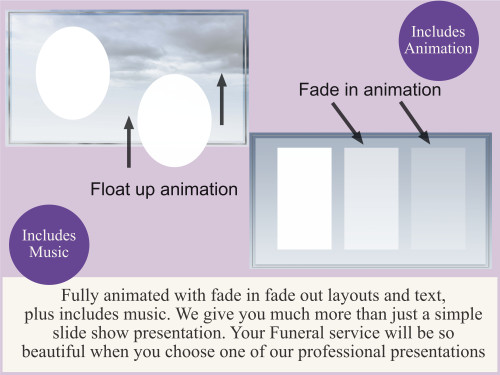 Includes Animation

Fade in animation

Float up animation

Includes Music

Fully animated with fade in fade out layouts and text, plus includes music. We give you much more than just a simple slide show presentation. Your Funeral service will be so beautiful when you choose one of our professional presentations